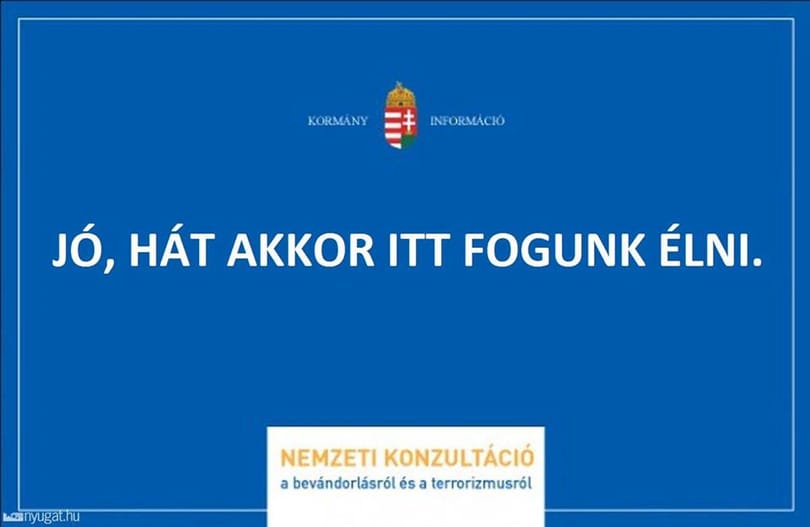 KORMÁNY INFORMÁCIÓ

JÓ, HÁT AKKOR ITT FOGUNK ÉLNI.

NEMZETI KONZULTÁCIÓ
a bevándorlásról és a terrorizmusról

nyugat.hu